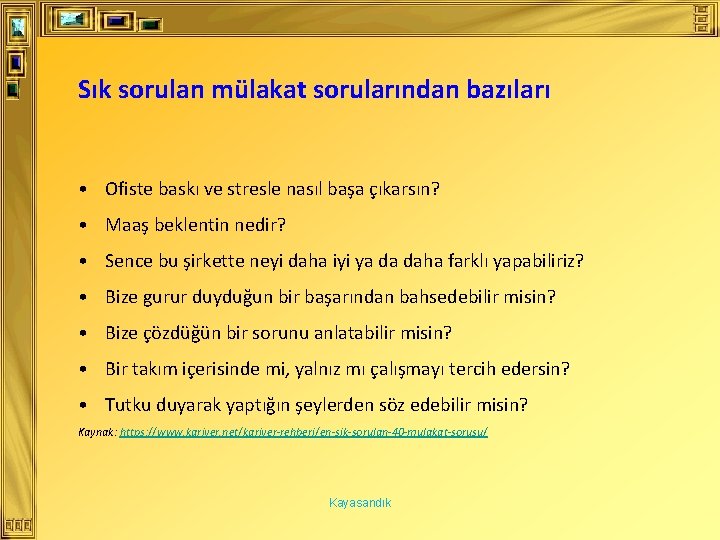 Sık sorulan mülakat sorularından bazıları

• Ofiste baskı ve stresle nasıl başa çıkarsın?
• Maaş beklentin nedir?
• Sence bu şirkette neyi daha iyi ya da daha farklı yapabiliriz?
• Bize gurur duyduğun bir başarından bahsedebilir misin?
• Bize çözdüğün bir sorunu anlatabilir misin?
• Bir takım içerisinde mi, yalnız mı çalışmayı tercih edersin?
• Tutku duyarak yaptığın şeylerden söz edebilir misin?

Kaynak: https://www.kariyer.net/kariyer-rehberi/en-sik-sorulan-40-mulakat-sorusu/

Kayasandık